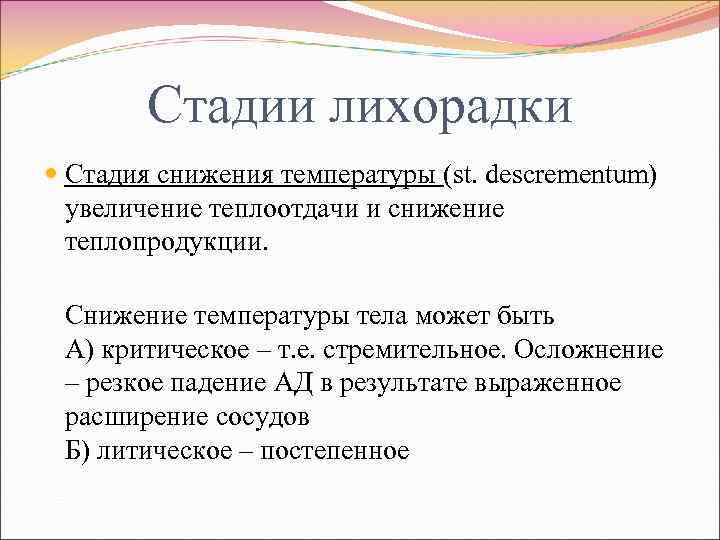 Стадии лихорадки

Стадия снижения температуры (st. descrementum) увеличение теплоотдачи и снижение теплопродукции.

Снижение температуры тела может быть
А) критическое – т.е. стремительное. Осложнение – резкое падение АД в результате выраженное расширение сосудов
Б) литическое – постепенное